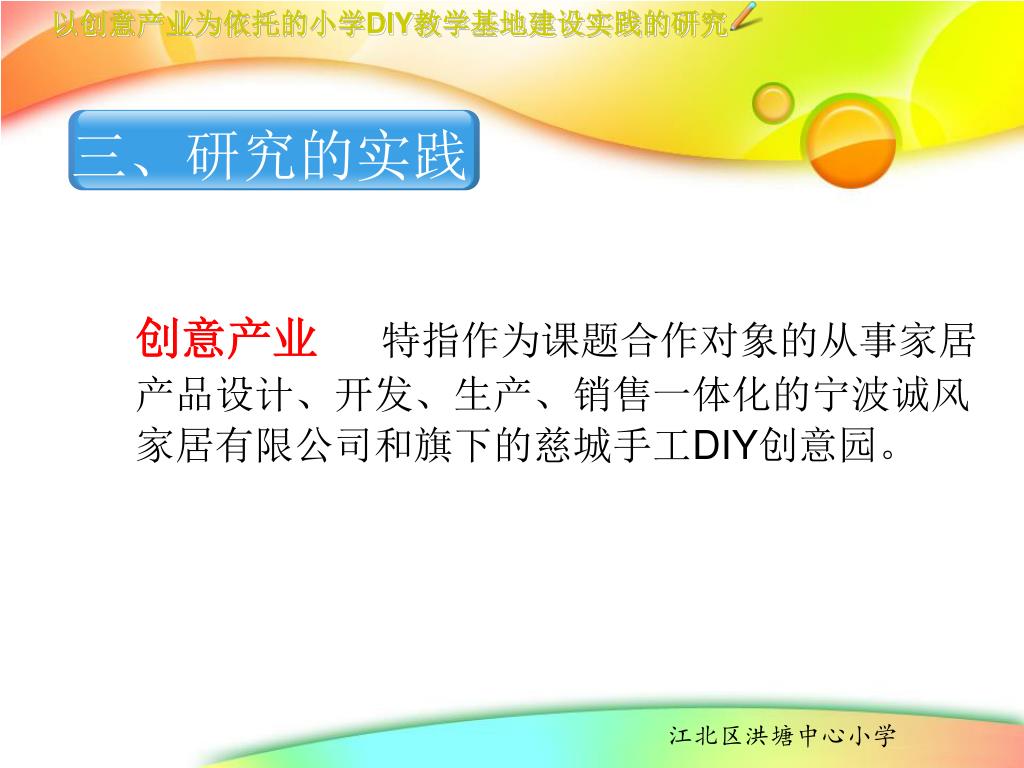 以创意产业为依托的小学DIY教学基地建设实践的研究

三、研究的实践

创意产业　特指作为课题合作对象的从事家居产品设计、开发、生产、销售一体化的宁波诚风家居有限公司和旗下的慈城手工DIY创意园。

江北区洪塘中心小学